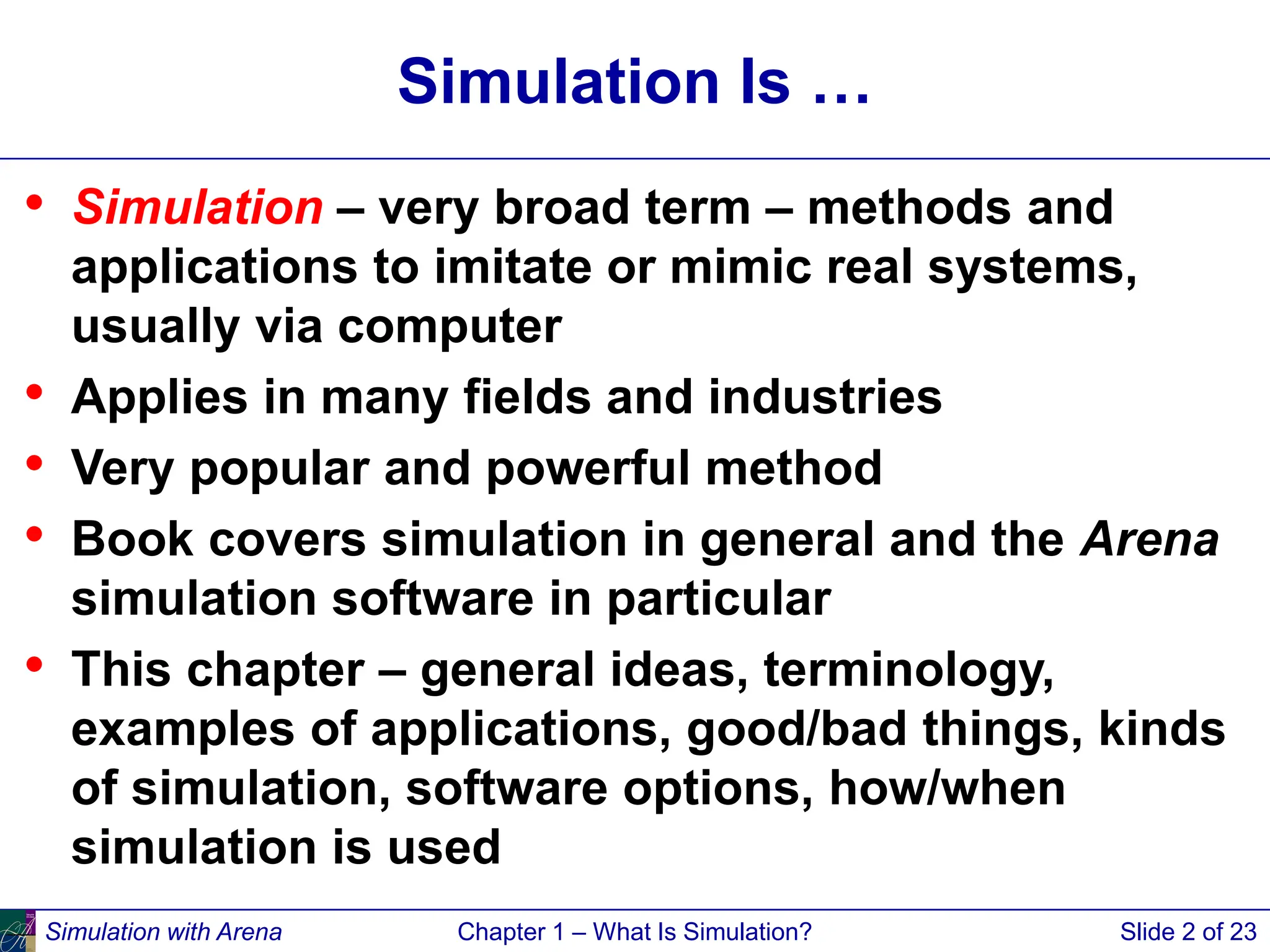 Simulation Is …

• Simulation – very broad term – methods and applications to imitate or mimic real systems, usually via computer
• Applies in many fields and industries
• Very popular and powerful method
• Book covers simulation in general and the Arena simulation software in particular
• This chapter – general ideas, terminology, examples of applications, good/bad things, kinds of simulation, software options, how/when simulation is used

Simulation with Arena
Chapter 1 – What Is Simulation?
Slide 2 of 23